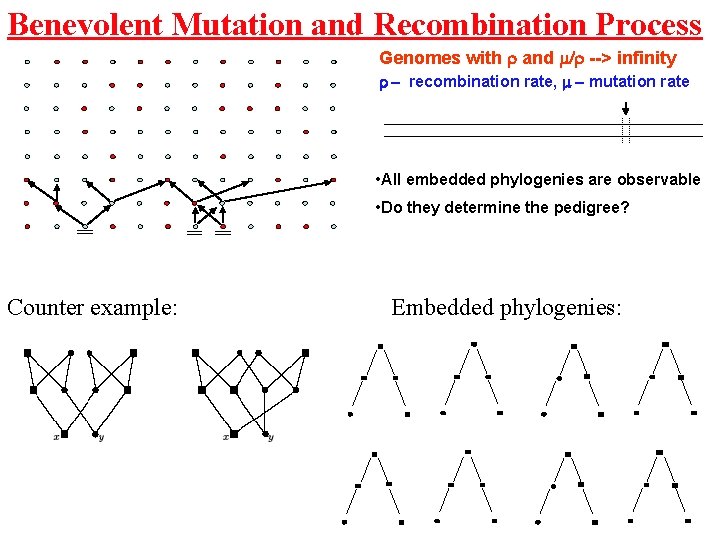 Benevolent Mutation and Recombination Process

Genomes with $\rho$ and $\mu/\rho$ --> infinity

$\rho$ – recombination rate, $\mu$ – mutation rate

•All embedded phylogenies are observable

•Do they determine the pedigree?

Counter example:

x y

x y

Embedded phylogenies: